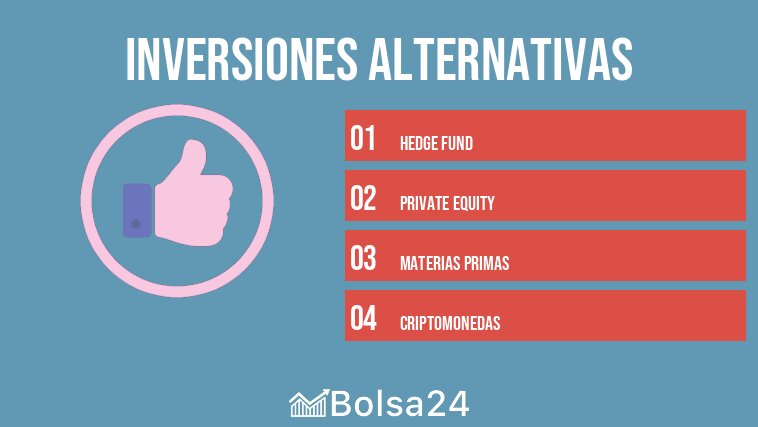 INVERSIONES ALTERNATIVAS

01 HEDGE FUND

02 PRIVATE EQUITY

03 MATERIAS PRIMAS

04 CRIPTOMONEDAS

Bolsa24